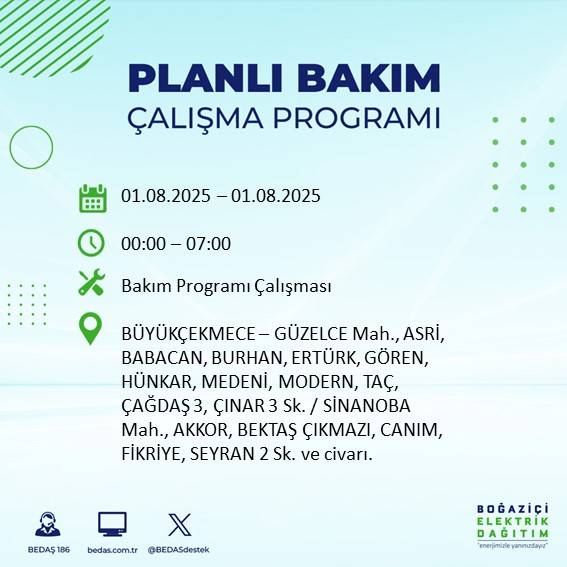 PLANLI BAKIM
ÇALIŞMA PROGRAMI

01.08.2025 – 01.08.2025

00:00 – 07:00

Bakım Programı Çalışması

BÜYÜKÇEKMECE – GÜZELCE Mah., ASRİ, BABACAN, BURHAN, ERTÜRK, GÖREN, HÜNKAR, MEDENİ, MODERN, TAÇ, ÇAĞDAŞ 3, ÇINAR 3 Sk. / SİNANOBA Mah., AKKOR, BEKTAŞ ÇIKMAZI, CANIM, FİKRİYE, SEYRAN 2 Sk. ve civarı.

BEDAŞ 186
bedas.com.tr
@BEDASdestek

BOĞAZİÇİ
ELEKTRİK
DAĞITIM
"enerjimizle yanınızdayız"